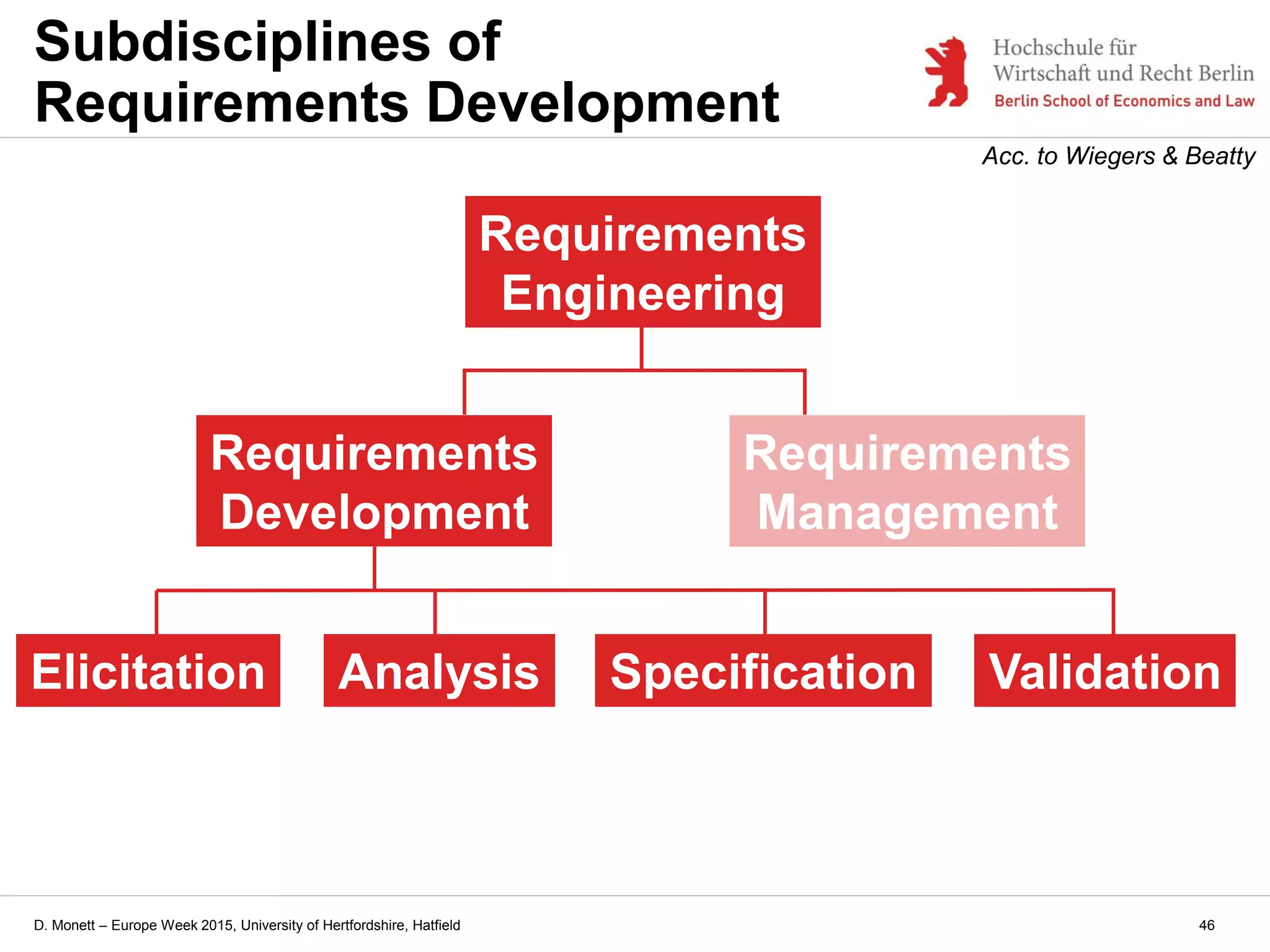 Subdisciplines of Requirements Development

Hochschule für Wirtschaft und Recht Berlin
Berlin School of Economics and Law

Acc. to Wiegers & Beatty

Requirements Engineering

Requirements Development

Requirements Management

Elicitation

Analysis

Specification

Validation

D. Monett – Europe Week 2015, University of Hertfordshire, Hatfield

46